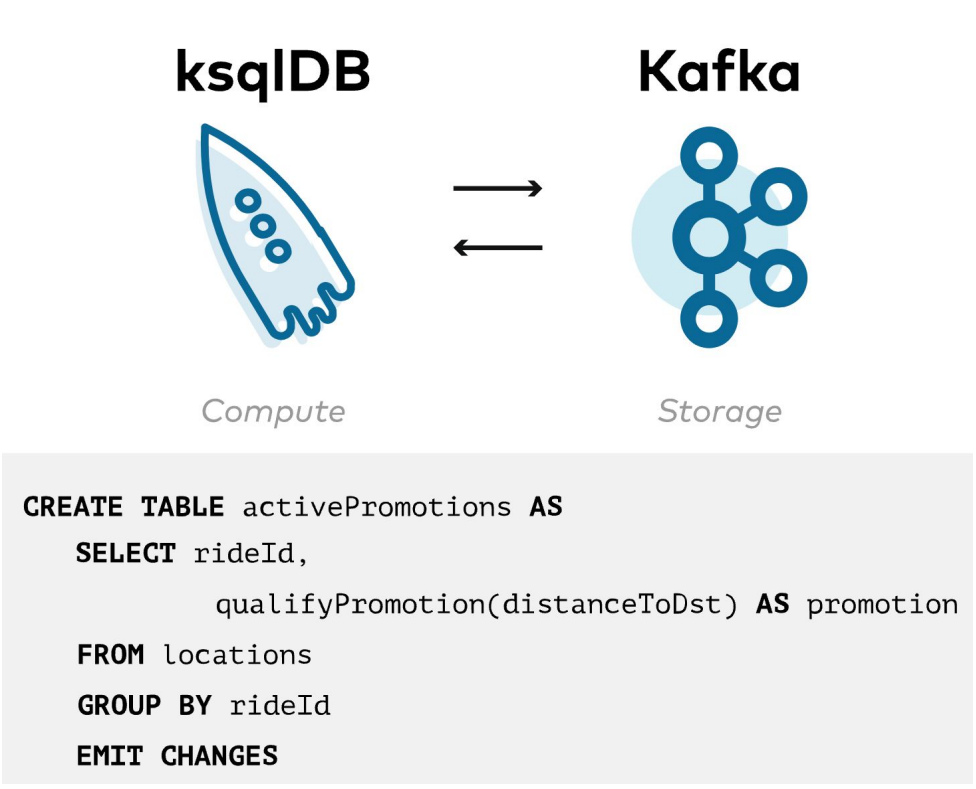 ksqlDB

Kafka

Compute

Storage

CREATE TABLE activePromotions AS
SELECT rideId,
qualifyPromotion(distanceToDst) AS promotion
FROM locations
GROUP BY rideId
EMIT CHANGES